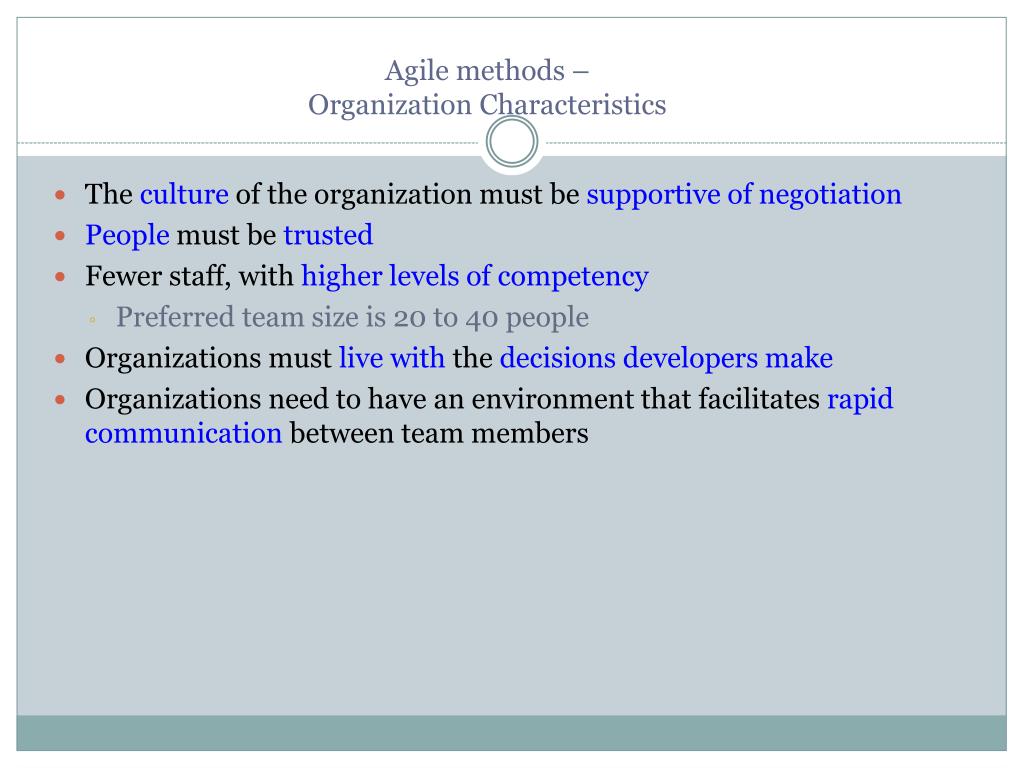 Agile methods –
Organization Characteristics

- The culture of the organization must be supportive of negotiation
- People must be trusted
- Fewer staff, with higher levels of competency
  - Preferred team size is 20 to 40 people
- Organizations must live with the decisions developers make
- Organizations need to have an environment that facilitates rapid communication between team members